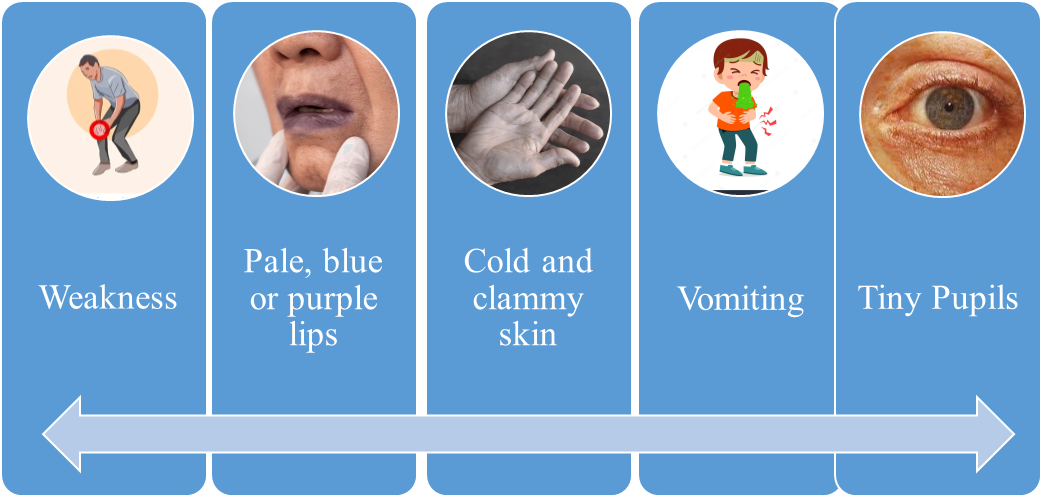 Weakness

Pale, blue or purple lips

Cold and clammy skin

Vomiting

Tiny Pupils